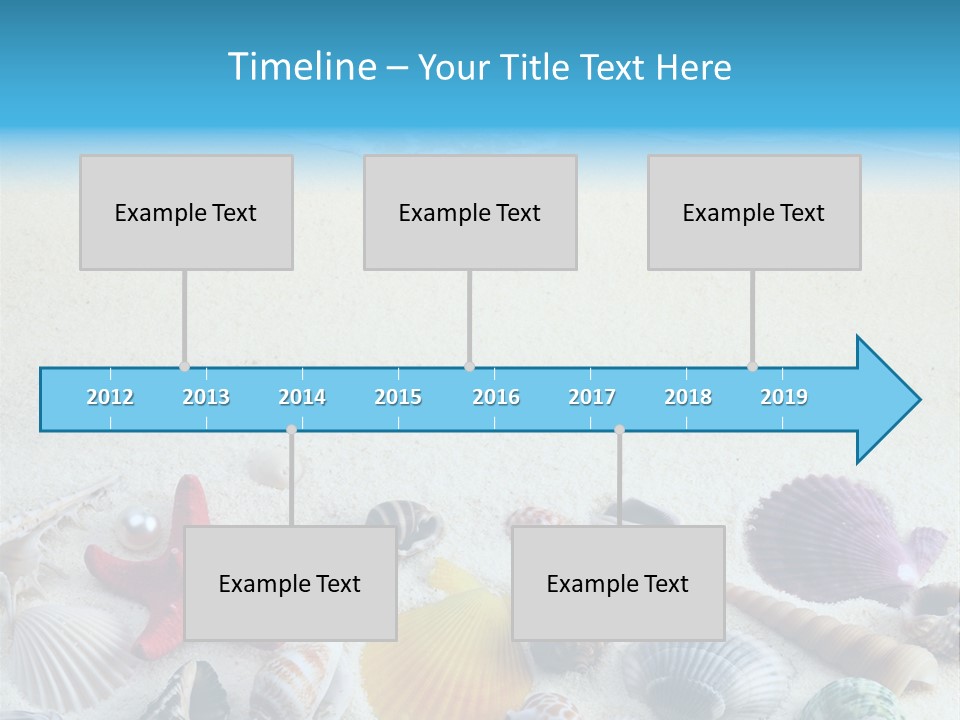 Timeline – Your Title Text Here

Example Text

Example Text

Example Text

2012 2013 2014 2015 2016 2017 2018 2019

Example Text

Example Text